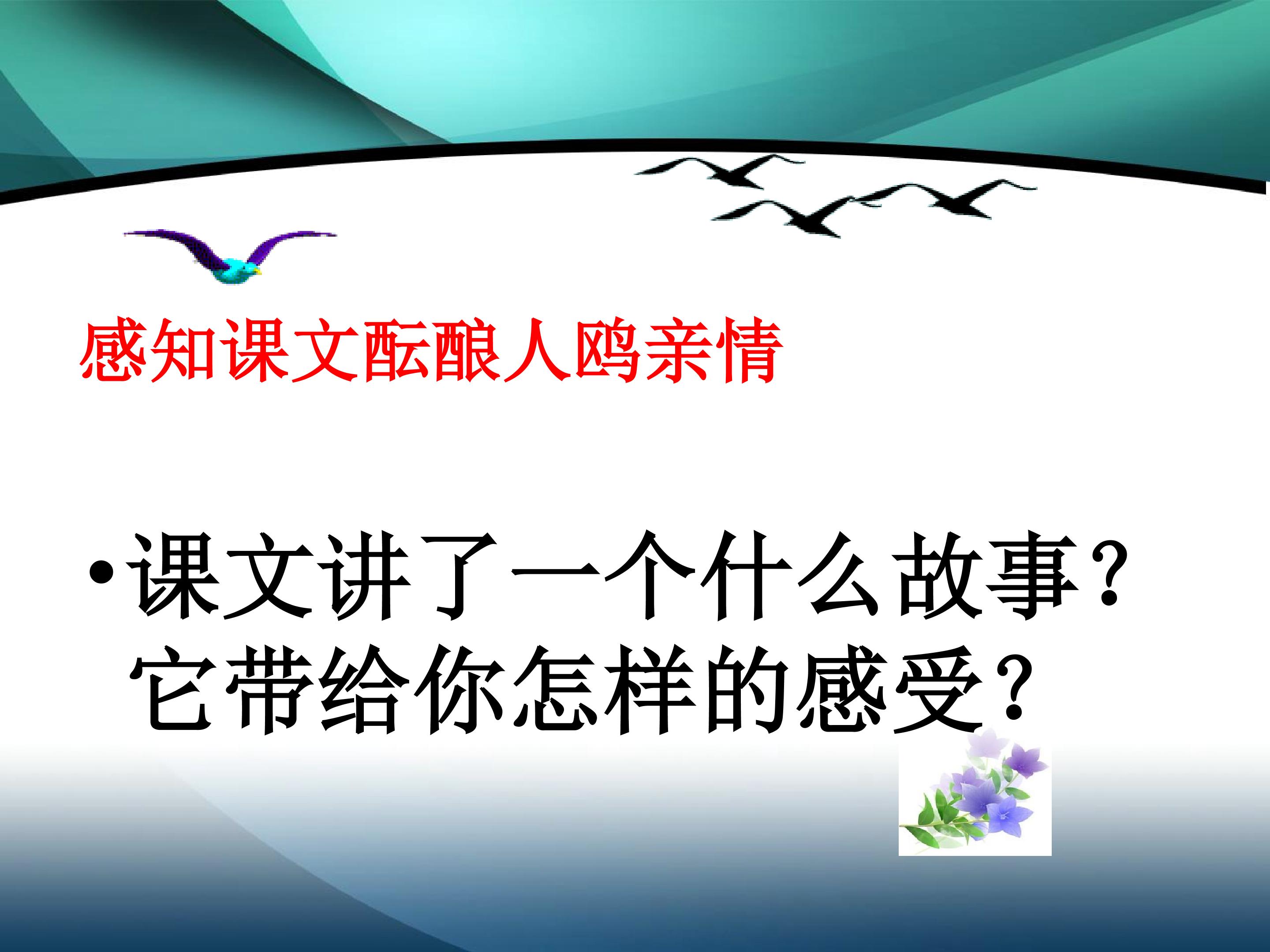 感知课文酝酿人鸥亲情

•课文讲了一个什么故事？它带给你怎样的感受？